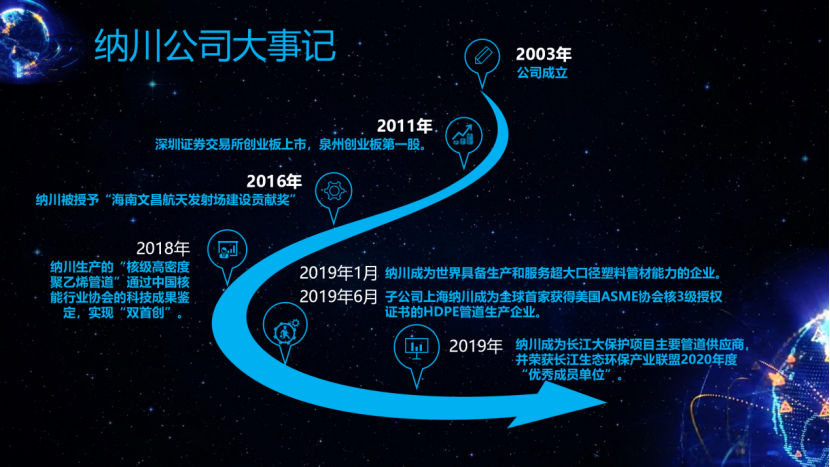 纳川公司大事记

2003年
公司成立

2011年
深圳证券交易所创业板上市，泉州创业板第一股。

2016年
纳川被授予“海南文昌航天发射场建设贡献奖”

2018年
纳川生产的“核级高密度聚乙烯管道”通过中国核能行业协会的科技成果鉴定，实现“双首创”。

2019年1月 纳川成为世界具备生产和服务超大口径塑料管材能力的企业。

2019年6月 子公司上海纳川成为全球首家获得美国ASME协会核3级授权证书的HDPE管道生产企业。

2019年 纳川成为长江大保护项目主要管道供应商，并荣获长江生态环保产业联盟2020年度“优秀成员单位”。